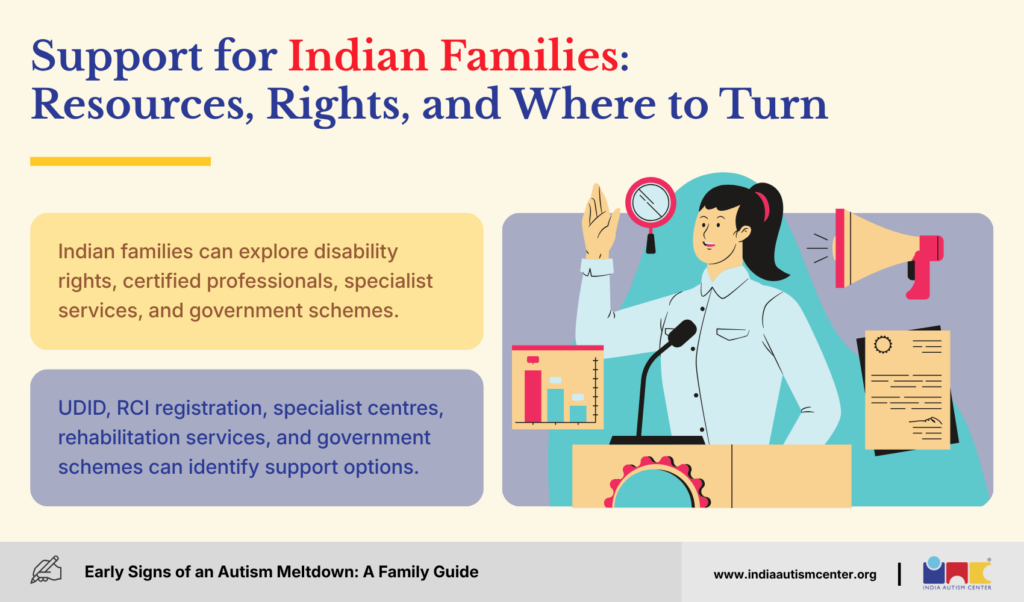 Support for Indian Families: Resources, Rights, and Where to Turn

Indian families can explore disability rights, certified professionals, specialist services, and government schemes.

UDID, RCI registration, specialist centres, rehabilitation services, and government schemes can identify support options.

Early Signs of an Autism Meltdown: A Family Guide

www.indiaautismcenter.org

INDIA AUTISM CENTER